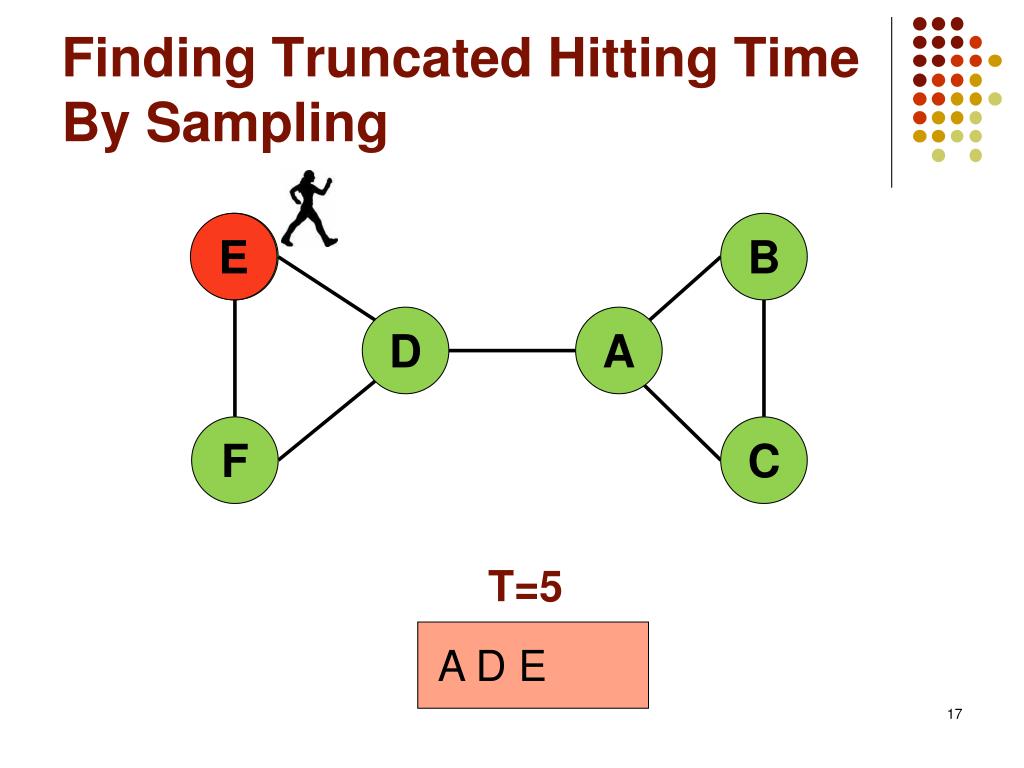 Finding Truncated Hitting Time By Sampling

E
B
D
A
F
C

T=5

A D E

17